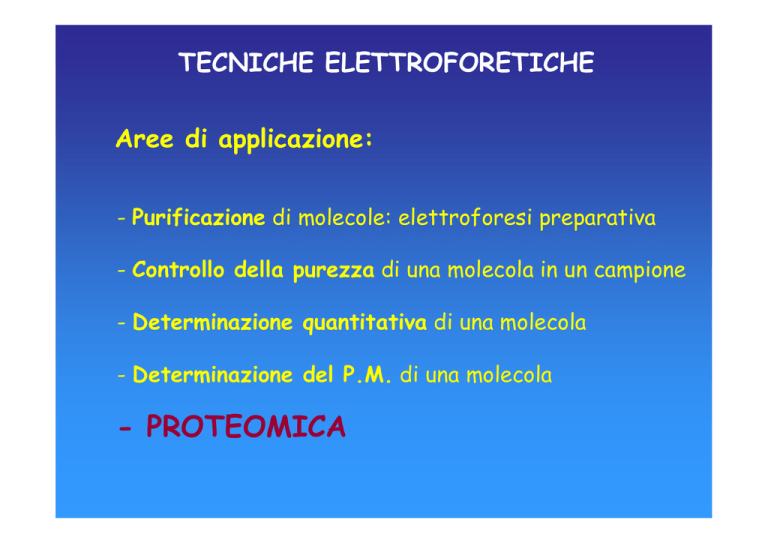 TECNICHE ELETTROFORETICHE

Aree di applicazione:

- Purificazione di molecole: elettroforesi preparativa

- Controllo della purezza di una molecola in un campione

- Determinazione quantitativa di una molecola

- Determinazione del P.M. di una molecola

- PROTEOMICA